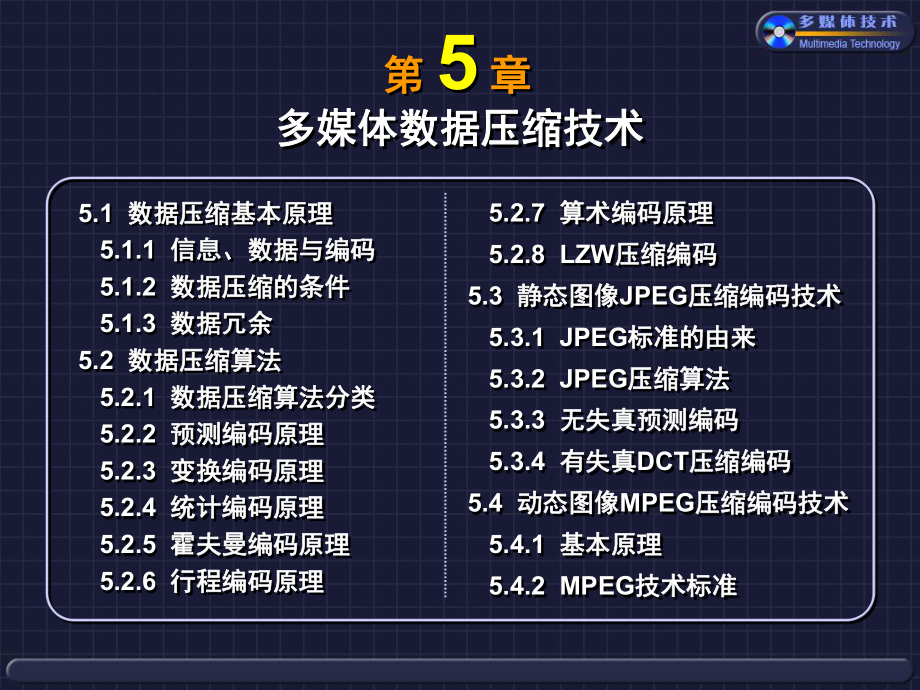 多媒体技术
Multimedia Technology

第 5 章
多媒体数据压缩技术

5.1 数据压缩基本原理
5.1.1 信息、数据与编码
5.1.2 数据压缩的条件
5.1.3 数据冗余
5.2 数据压缩算法
5.2.1 数据压缩算法分类
5.2.2 预测编码原理
5.2.3 变换编码原理
5.2.4 统计编码原理
5.2.5 霍夫曼编码原理
5.2.6 行程编码原理

5.2.7 算术编码原理
5.2.8 LZW压缩编码
5.3 静态图像JPEG压缩编码技术
5.3.1 JPEG标准的由来
5.3.2 JPEG压缩算法
5.3.3 无失真预测编码
5.3.4 有失真DCT压缩编码
5.4 动态图像MPEG压缩编码技术
5.4.1 基本原理
5.4.2 MPEG技术标准